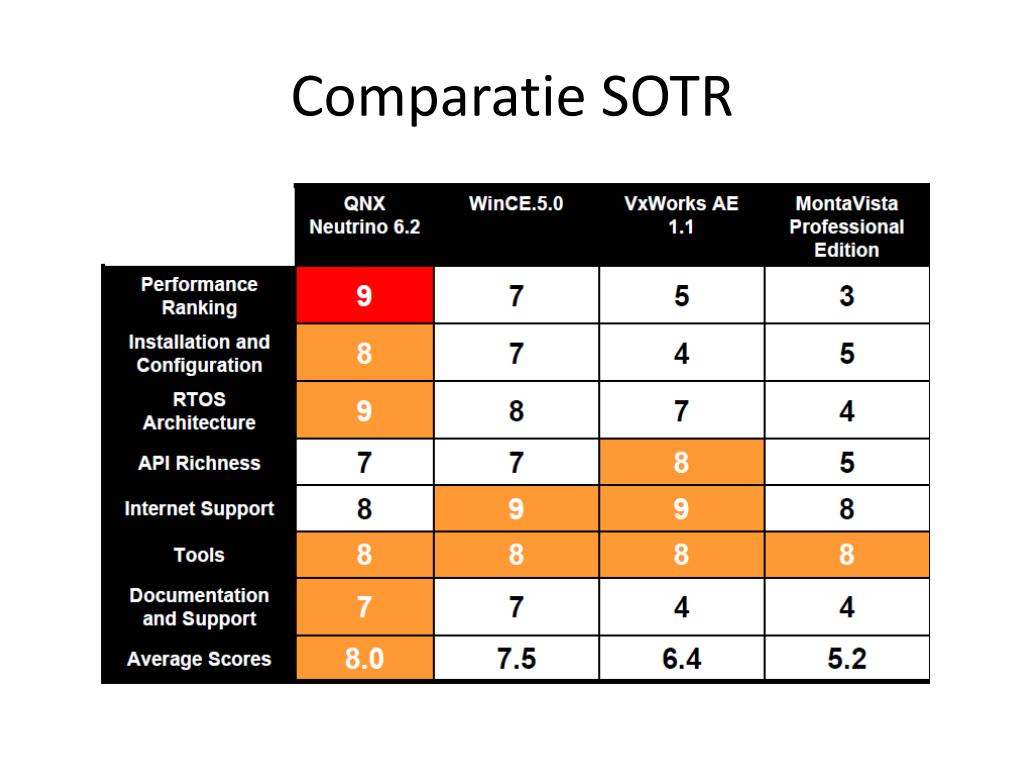 Comparatie SOTR

| | QNX Neutrino 6.2 | WinCE.5.0 | VxWorks AE 1.1 | MontaVista Professional Edition |
|---|---|---|---|---|
| Performance Ranking | 9 | 7 | 5 | 3 |
| Installation and Configuration | 8 | 7 | 4 | 5 |
| RTOS Architecture | 9 | 8 | 7 | 4 |
| API Richness | 7 | 7 | 8 | 5 |
| Internet Support | 8 | 9 | 9 | 8 |
| Tools | 8 | 8 | 8 | 8 |
| Documentation and Support | 7 | 7 | 4 | 4 |
| Average Scores | 8.0 | 7.5 | 6.4 | 5.2 |